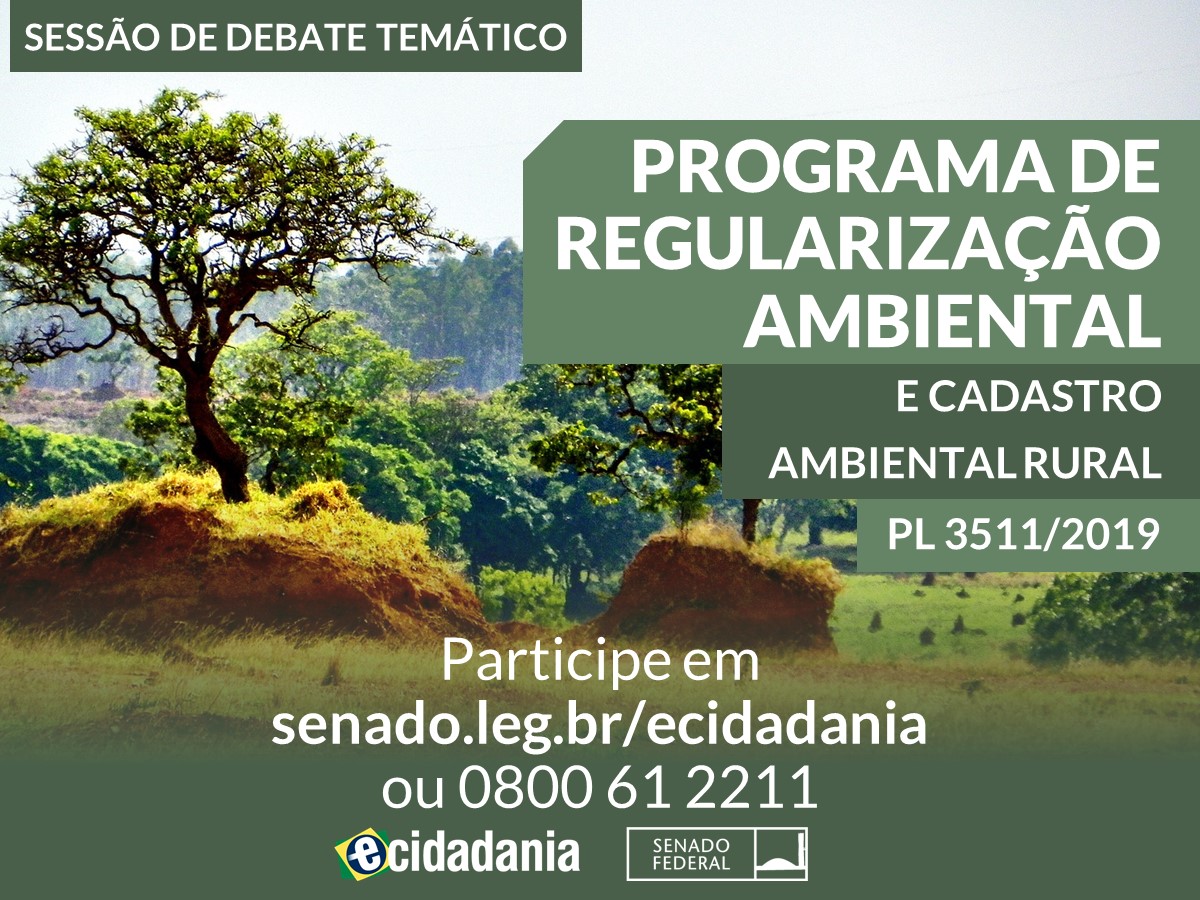 SESSÃO DE DEBATE TEMÁTICO

PROGRAMA DE REGULARIZAÇÃO AMBIENTAL

E CADASTRO AMBIENTAL RURAL

PL 3511/2019

Participe em senado.leg.br/ecidadania ou 0800 61 2211

ecidadania

SENADO FEDERAL